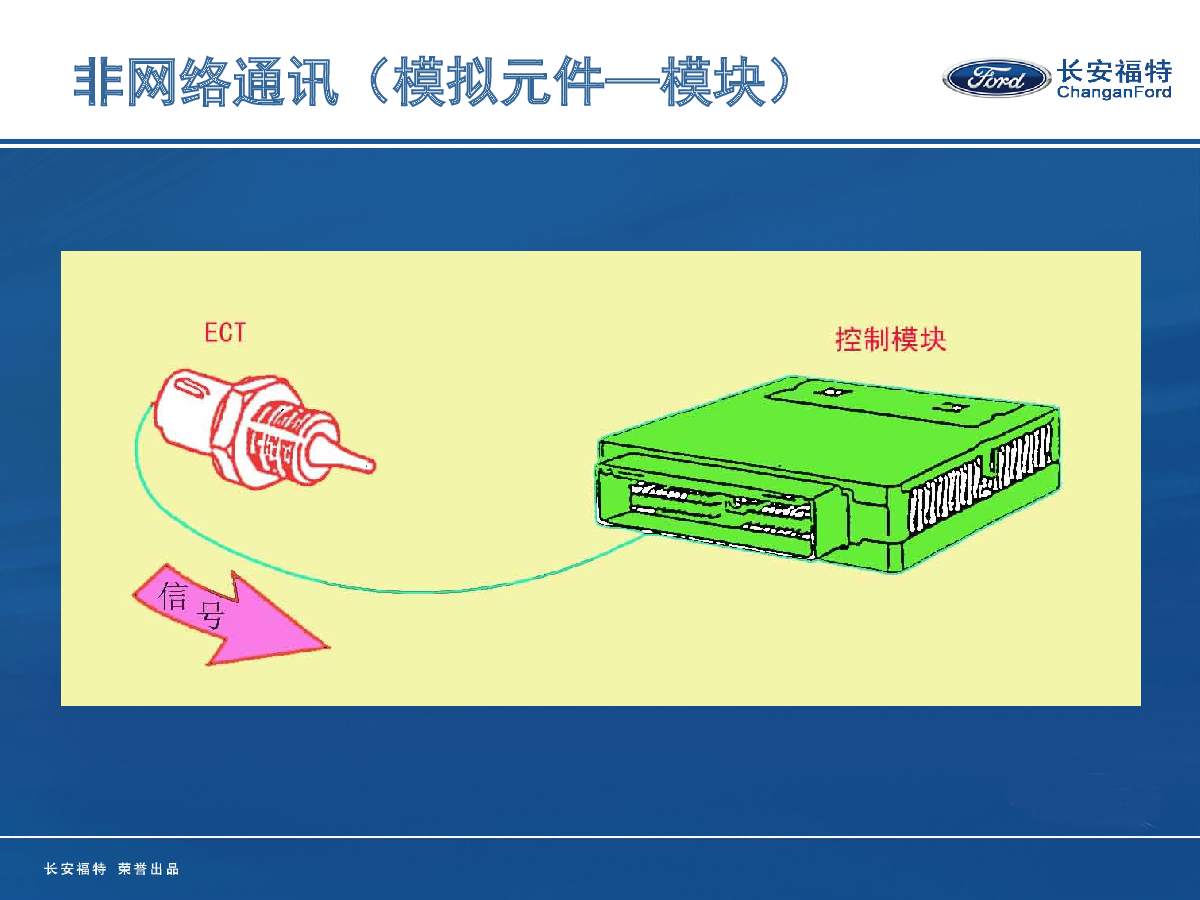 非网络通讯（模拟元件—模块）

Ford 长安福特 ChanganFord

ECT

控制模块

信号

长安福特 荣誉出品